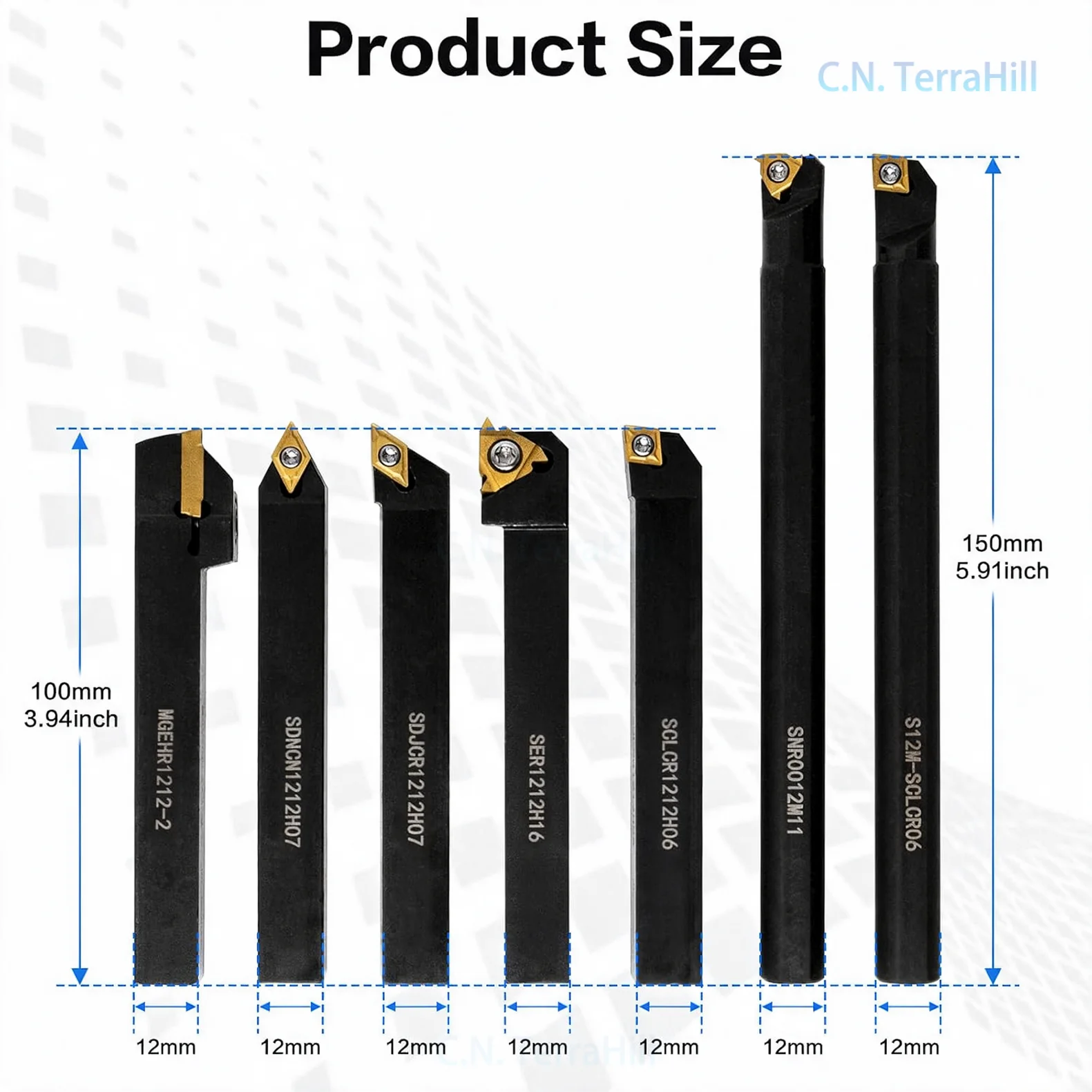 Product Size

C.N. TerraHill

150mm
5.91inch

100mm
3.94inch

MGEHR1212-2

SDNCN1212H07

SDJCR1212H07

SER1212H16

SCLCR1212H06

SNR0012M11

S12M-SCLCR06

12mm

12mm

12mm

12mm

12mm

12mm

12mm

C.N. TerraHill